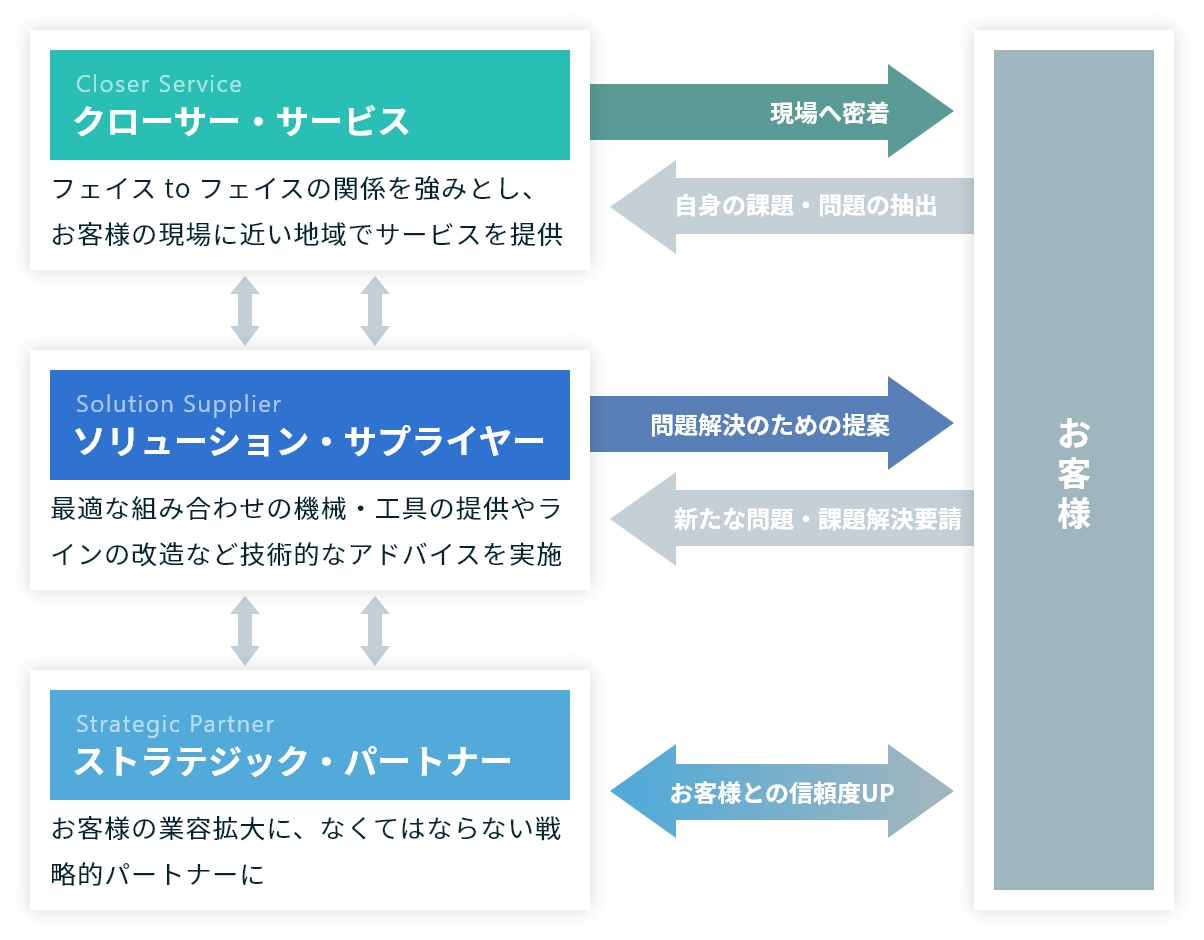 Closer Service
クローサー・サービス

フェイス to フェイスの関係を強みとし、お客様の現場に近い地域でサービスを提供

現場へ密着

自身の課題・問題の抽出

Solution Supplier
ソリューション・サプライヤー

最適な組み合わせの機械・工具の提供やラインの改造など技術的なアドバイスを実施

問題解決のための提案

新たな問題・課題解決要請

Strategic Partner
ストラテジック・パートナー

お客様の業容拡大に、なくてはならない戦略的パートナーに

お客様との信頼度UP

お客様